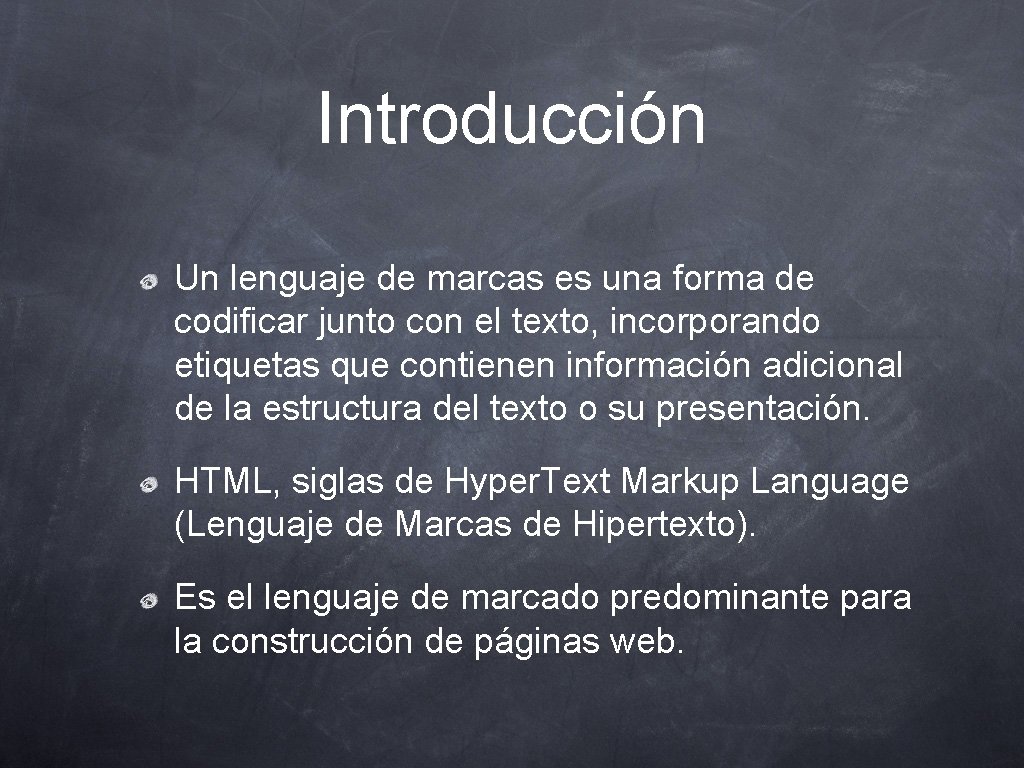 Introducción

Un lenguaje de marcas es una forma de codificar junto con el texto, incorporando etiquetas que contienen información adicional de la estructura del texto o su presentación.

HTML, siglas de Hyper.Text Markup Language (Lenguaje de Marcas de Hipertexto).

Es el lenguaje de marcado predominante para la construcción de páginas web.